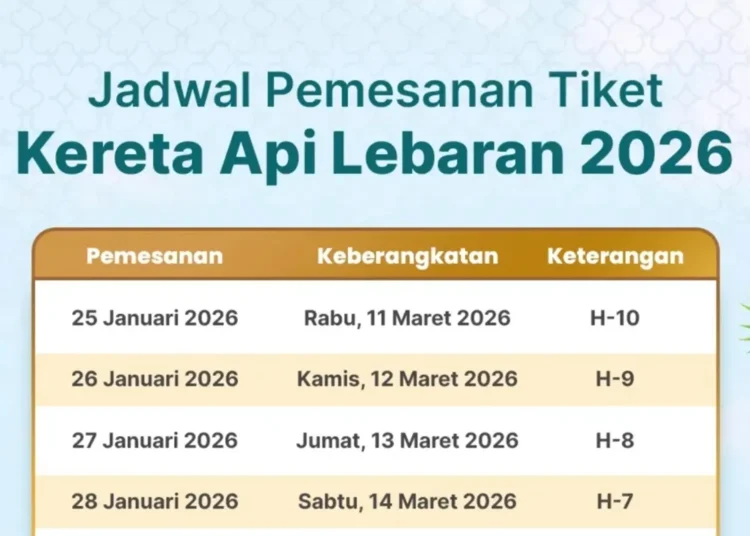 Jadwal Pemesanan Tiket
Kereta Api Lebaran 2026

| Pemesanan | Keberangkatan | Keterangan |
|---|---|---|
| 25 Januari 2026 | Rabu, 11 Maret 2026 | H-10 |
| 26 Januari 2026 | Kamis, 12 Maret 2026 | H-9 |
| 27 Januari 2026 | Jumat, 13 Maret 2026 | H-8 |
| 28 Januari 2026 | Sabtu, 14 Maret 2026 | H-7 |